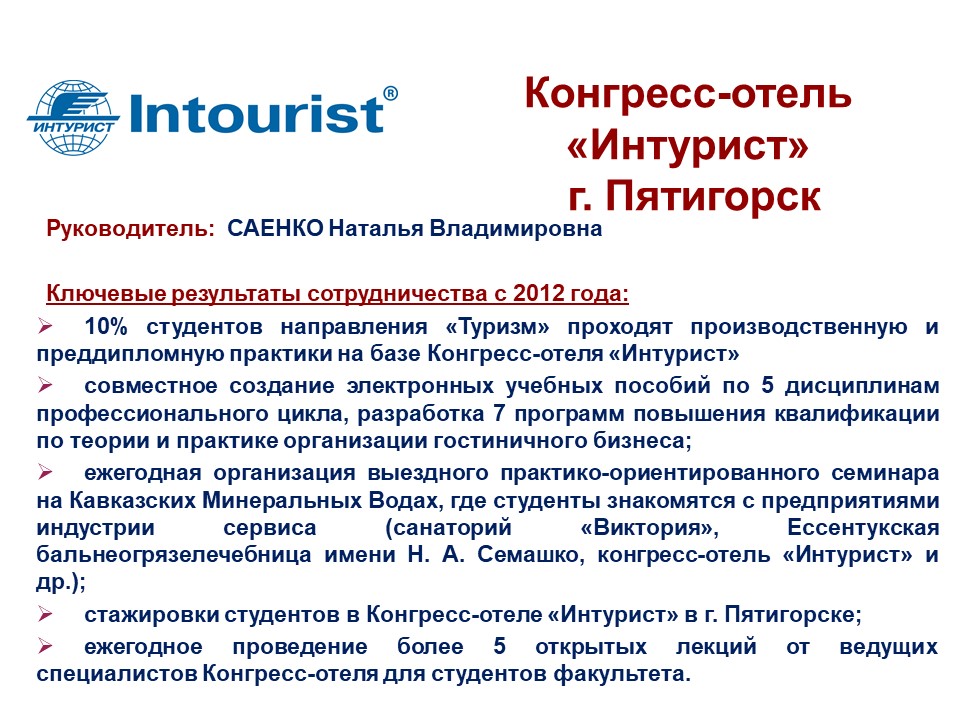 ИНТУРИСТ Intourist®

Конгресс-отель «Интурист» г. Пятигорск

Руководитель: САЕНКО Наталья Владимировна

Ключевые результаты сотрудничества с 2012 года:

➢ 10% студентов направления «Туризм» проходят производственную и преддипломную практики на базе Конгресс-отеля «Интурист»

➢ совместное создание электронных учебных пособий по 5 дисциплинам профессионального цикла, разработка 7 программ повышения квалификации по теории и практике организации гостиничного бизнеса;

➢ ежегодная организация выездного практико-ориентированного семинара на Кавказских Минеральных Водах, где студенты знакомятся с предприятиями индустрии сервиса (санаторий «Виктория», Ессентукская бальнеогрязелечебница имени Н. А. Семашко, конгресс-отель «Интурист» и др.);

➢ стажировки студентов в Конгресс-отеле «Интурист» в г. Пятигорске;

➢ ежегодное проведение более 5 открытых лекций от ведущих специалистов Конгресс-отеля для студентов факультета.